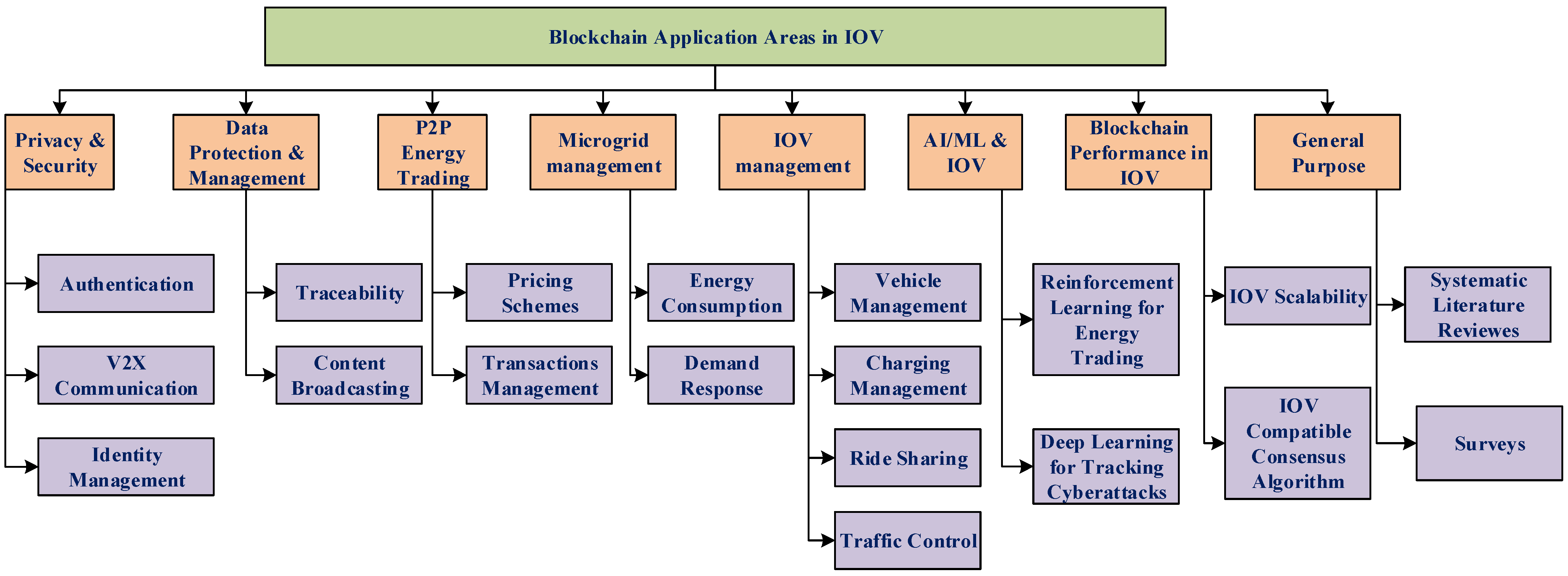 Blockchain Application Areas in IOV

Privacy & Security

Authentication

V2X Communication

Identity Management

Data Protection & Management

Traceability

Content Broadcasting

P2P Energy Trading

Pricing Schemes

Transactions Management

Microgrid management

Energy Consumption

Demand Response

IOV management

Vehicle Management

Charging Management

Ride Sharing

Traffic Control

AI/ML & IOV

Reinforcement Learning for Energy Trading

Deep Learning for Tracking Cyberattacks

Blockchain Performance in IOV

IOV Scalability

IOV Compatible Consensus Algorithm

General Purpose

Systematic Literature Reviewes

Surveys